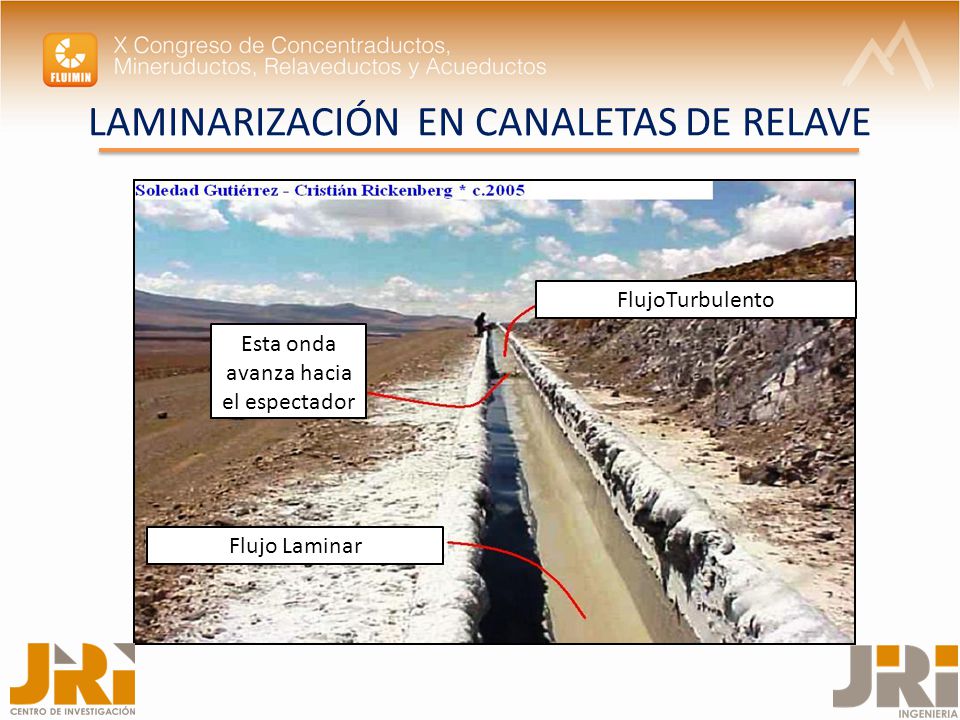 FLUIMIN

X Congreso de Concentraductos, Mineruductos, Relaveductos y Acueductos

LAMINARIZACIÓN EN CANALETAS DE RELAVE

Soledad Gutiérrez - Cristián Rickenberg * c.2005

FlujoTurbulento

Esta onda avanza hacia el espectador

Flujo Laminar

JRI
CENTRO DE INVESTIGACIÓN

JRI
INGENIERIA